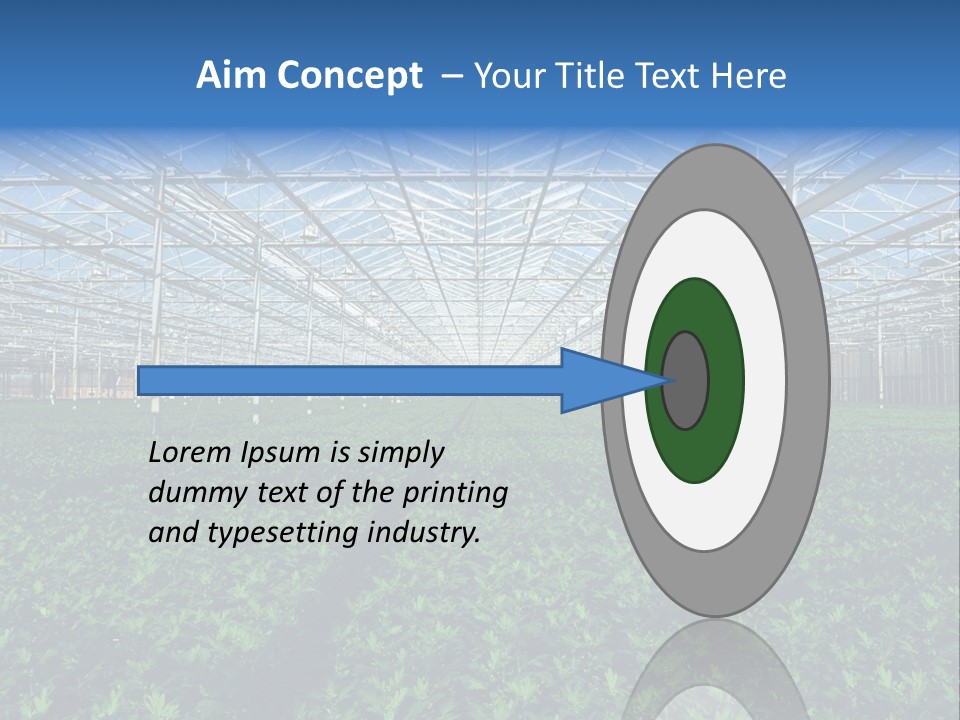 Aim Concept – Your Title Text Here

Lorem Ipsum is simply dummy text of the printing and typesetting industry.